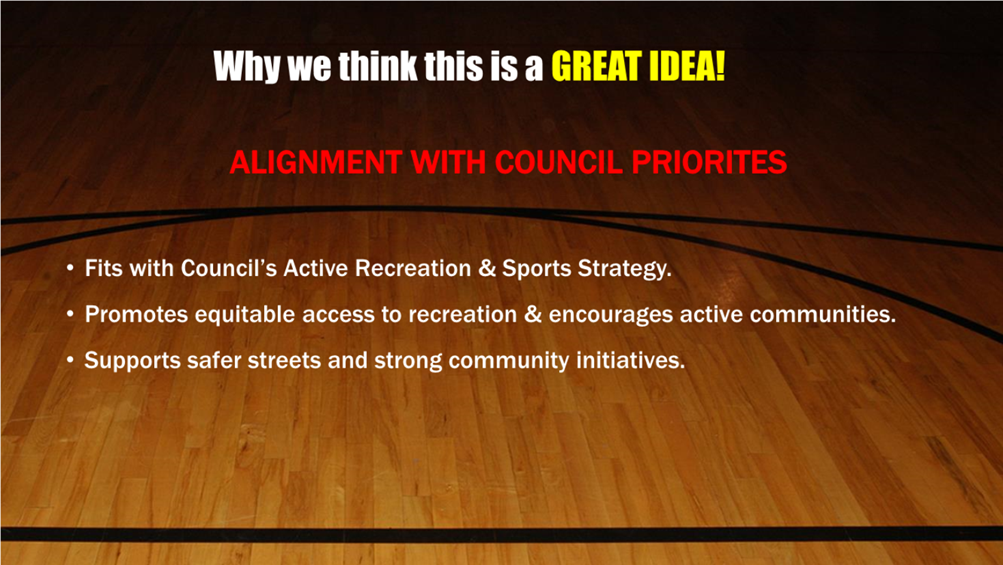 Why we think this is a GREAT IDEA!

ALIGNMENT WITH COUNCIL PRIORITES

• Fits with Council's Active Recreation & Sports Strategy.
• Promotes equitable access to recreation & encourages active communities.
• Supports safer streets and strong community initiatives.